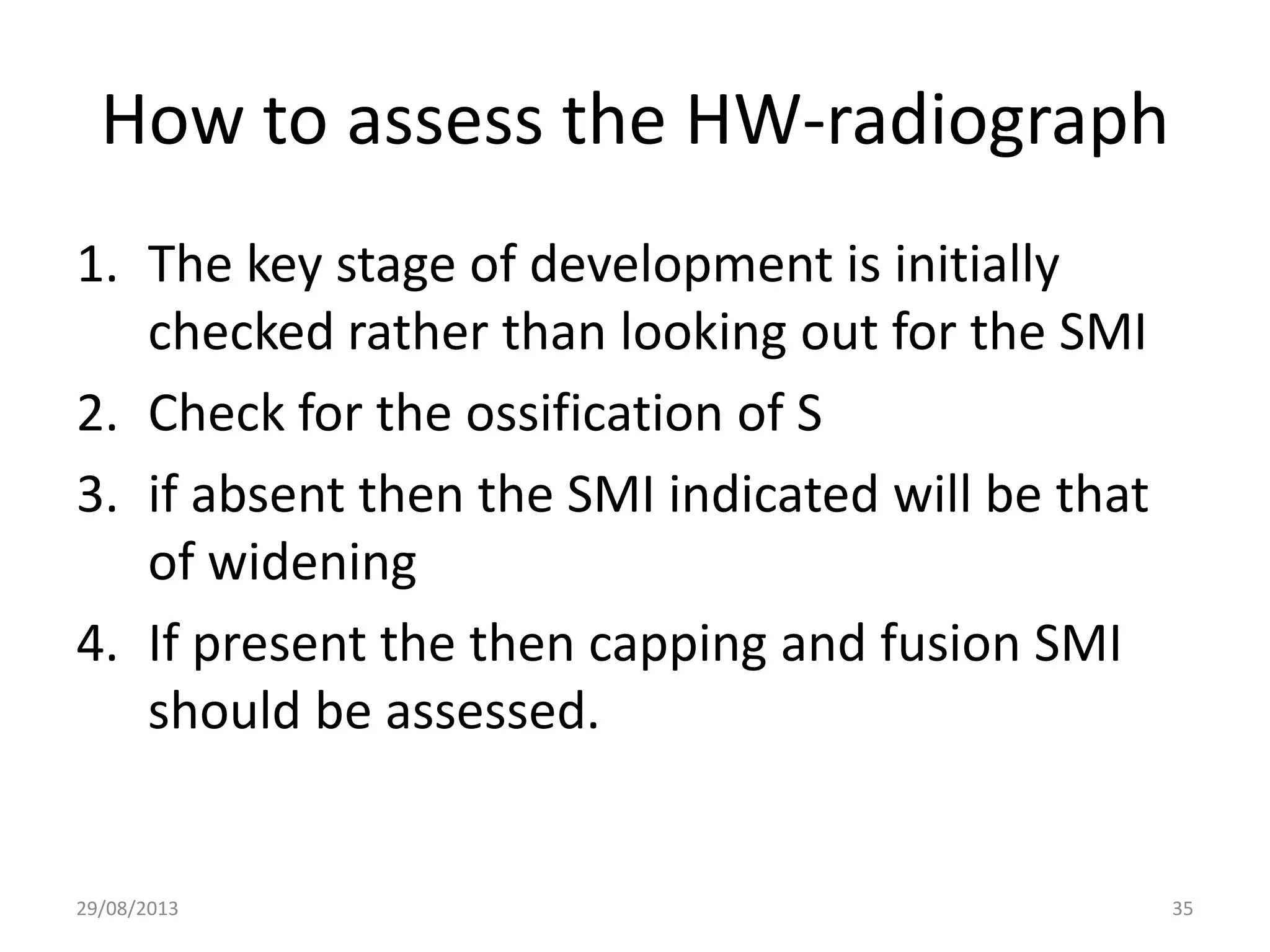 How to assess the HW-radiograph

1. The key stage of development is initially checked rather than looking out for the SMI
2. Check for the ossification of S
3. if absent then the SMI indicated will be that of widening
4. If present the then capping and fusion SMI should be assessed.

29/08/2013

35